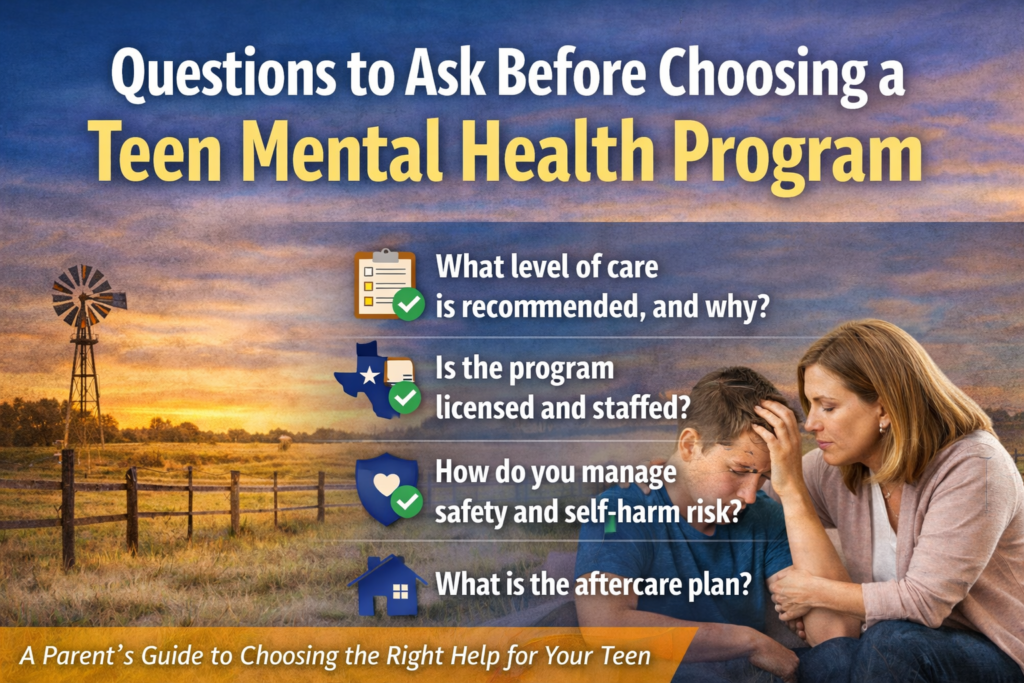 Questions to Ask Before Choosing a
Teen Mental Health Program

What level of care is recommended, and why?

Is the program licensed and staffed?

How do you manage safety and self-harm risk?

What is the aftercare plan?

A Parent's Guide to Choosing the Right Help for Your Teen